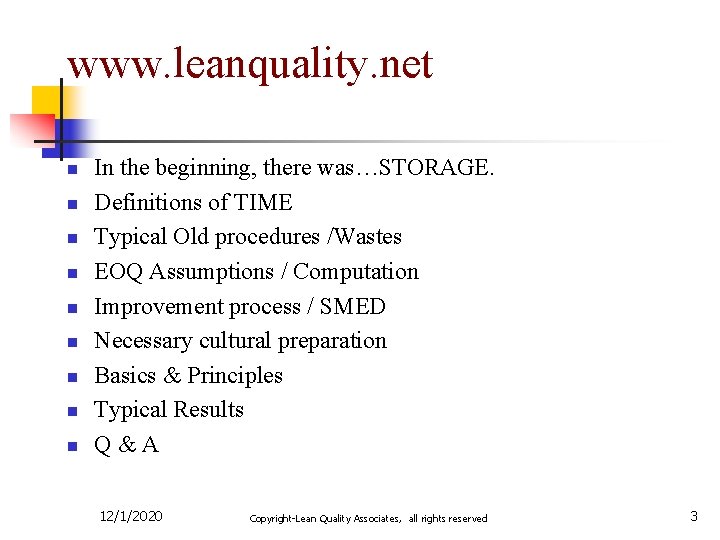 www.leanquality.net

- In the beginning, there was…STORAGE.
- Definitions of TIME
- Typical Old procedures /Wastes
- EOQ Assumptions / Computation
- Improvement process / SMED
- Necessary cultural preparation
- Basics & Principles
- Typical Results
- Q & A

12/1/2020 Copyright-Lean Quality Associates, all rights reserved 3